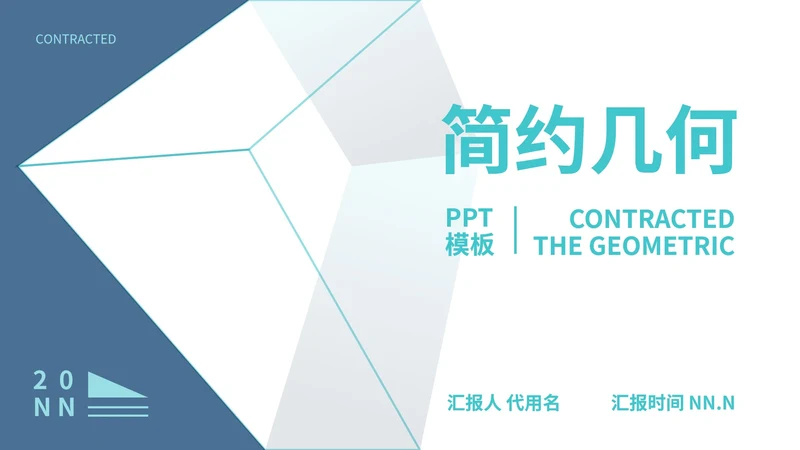 CONTRACTED

简约几何

PPT 模板

CONTRACTED THE GEOMETRIC

20
NN

汇报人 代用名

汇报时间 NN.N